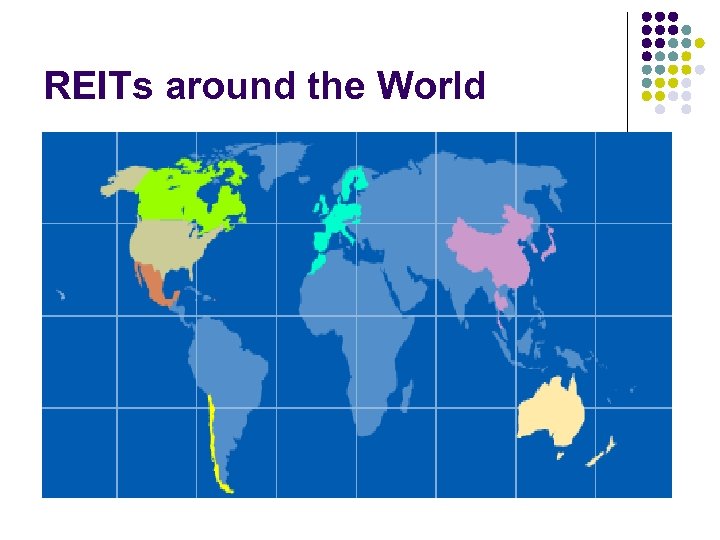 REITs around the World